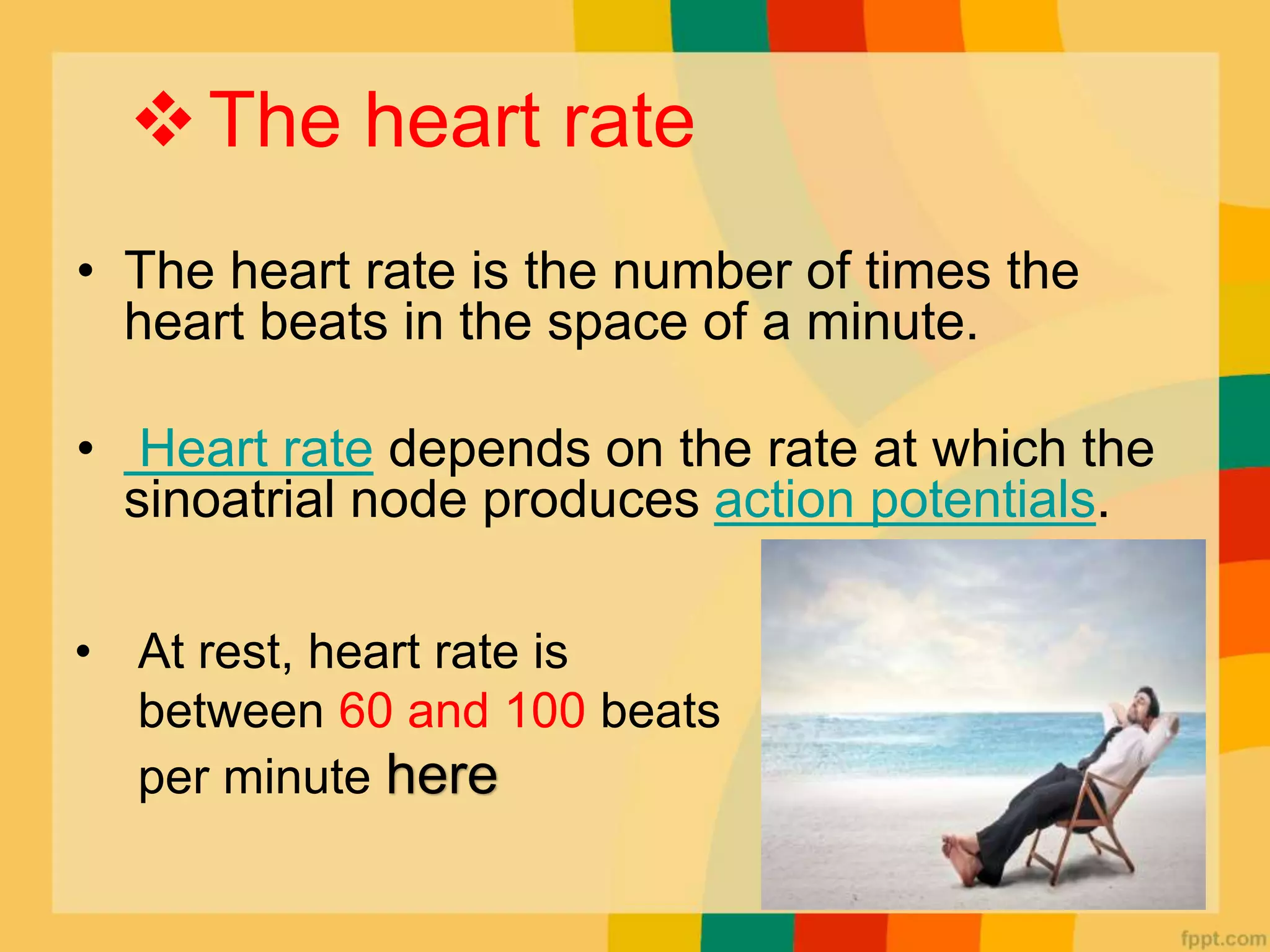 ❖ The heart rate

• The heart rate is the number of times the heart beats in the space of a minute.

• Heart rate depends on the rate at which the sinoatrial node produces action potentials.

• At rest, heart rate is between 60 and 100 beats per minute here

fppt.com